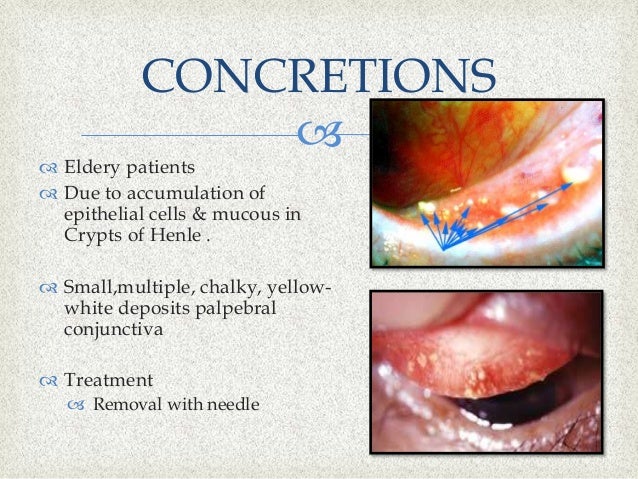 CONCRETIONS

Eldery patients
Due to accumulation of epithelial cells & mucous in Crypts of Henle .

Small,multiple, chalky, yellow-white deposits palpebral conjunctiva

Treatment
Removal with needle